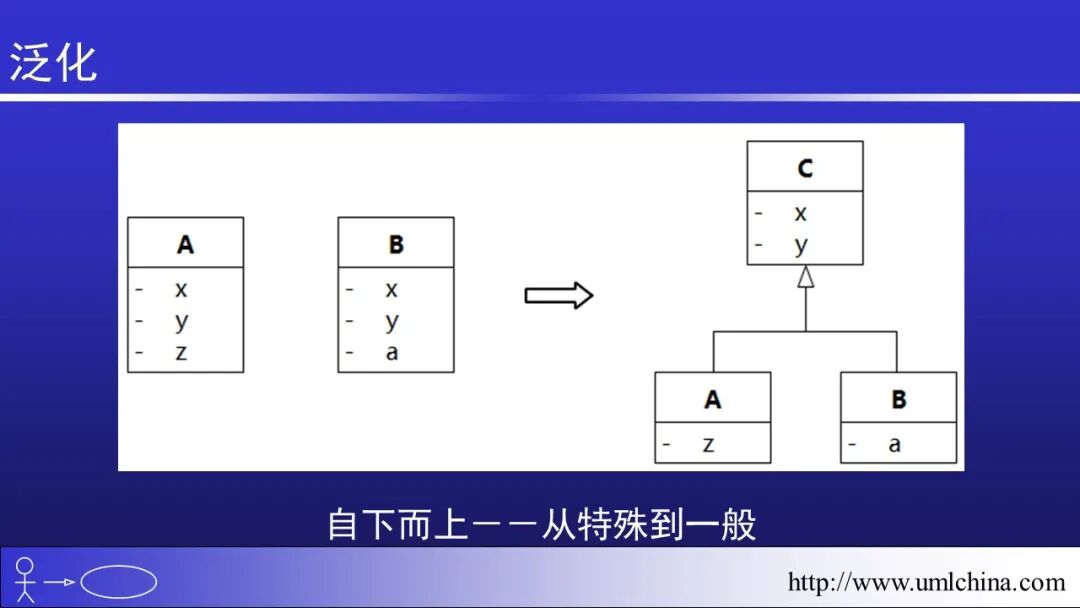 泛化

A
- x
- y
- z

B
- x
- y
- a

C
- x
- y

A
- z

B
- a

自下而上——从特殊到一般

http://www.umlchina.com